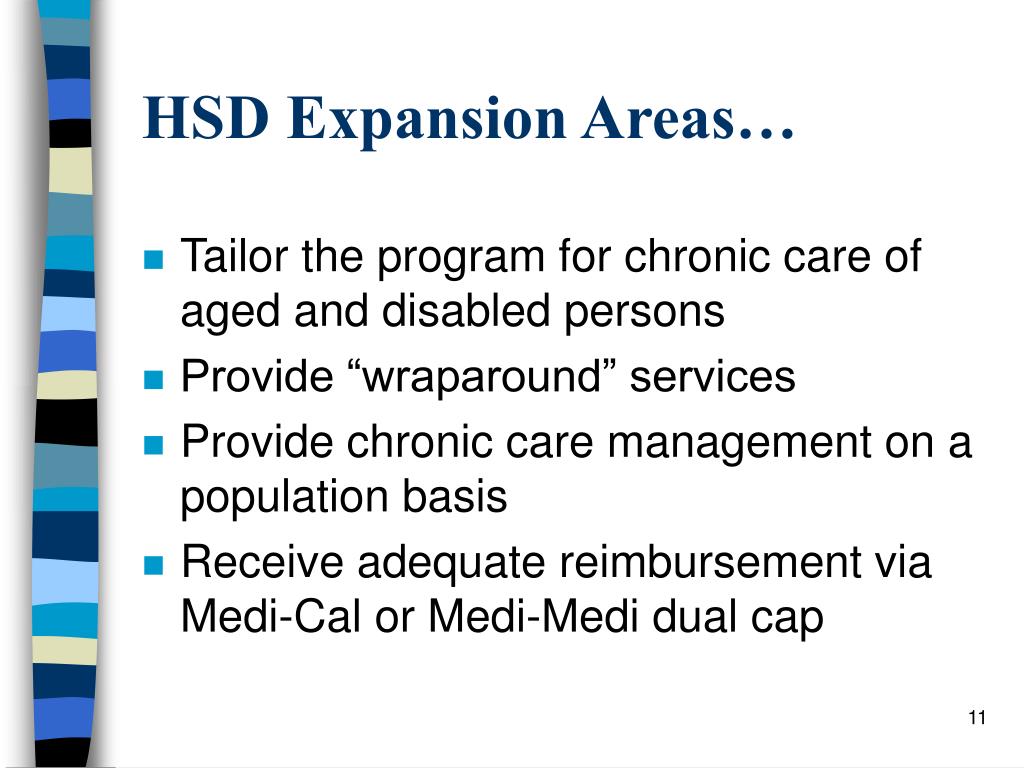 HSD Expansion Areas…

- Tailor the program for chronic care of aged and disabled persons
- Provide “wraparound” services
- Provide chronic care management on a population basis
- Receive adequate reimbursement via Medi-Cal or Medi-Medi dual cap

11